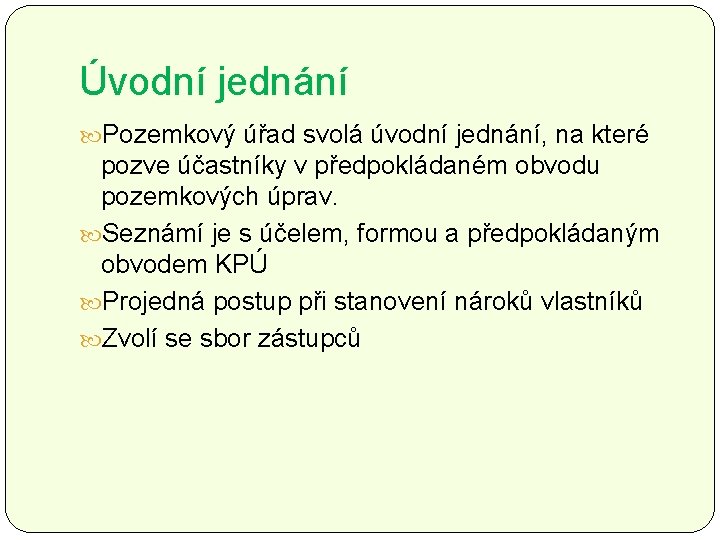 Úvodní jednání

Pozemkový úřad svolá úvodní jednání, na které pozve účastníky v předpokládaném obvodu pozemkových úprav.

Seznámí je s účelem, formou a předpokládaným obvodem KPÚ

Projedná postup při stanovení nároků vlastníků

Zvolí se sbor zástupců